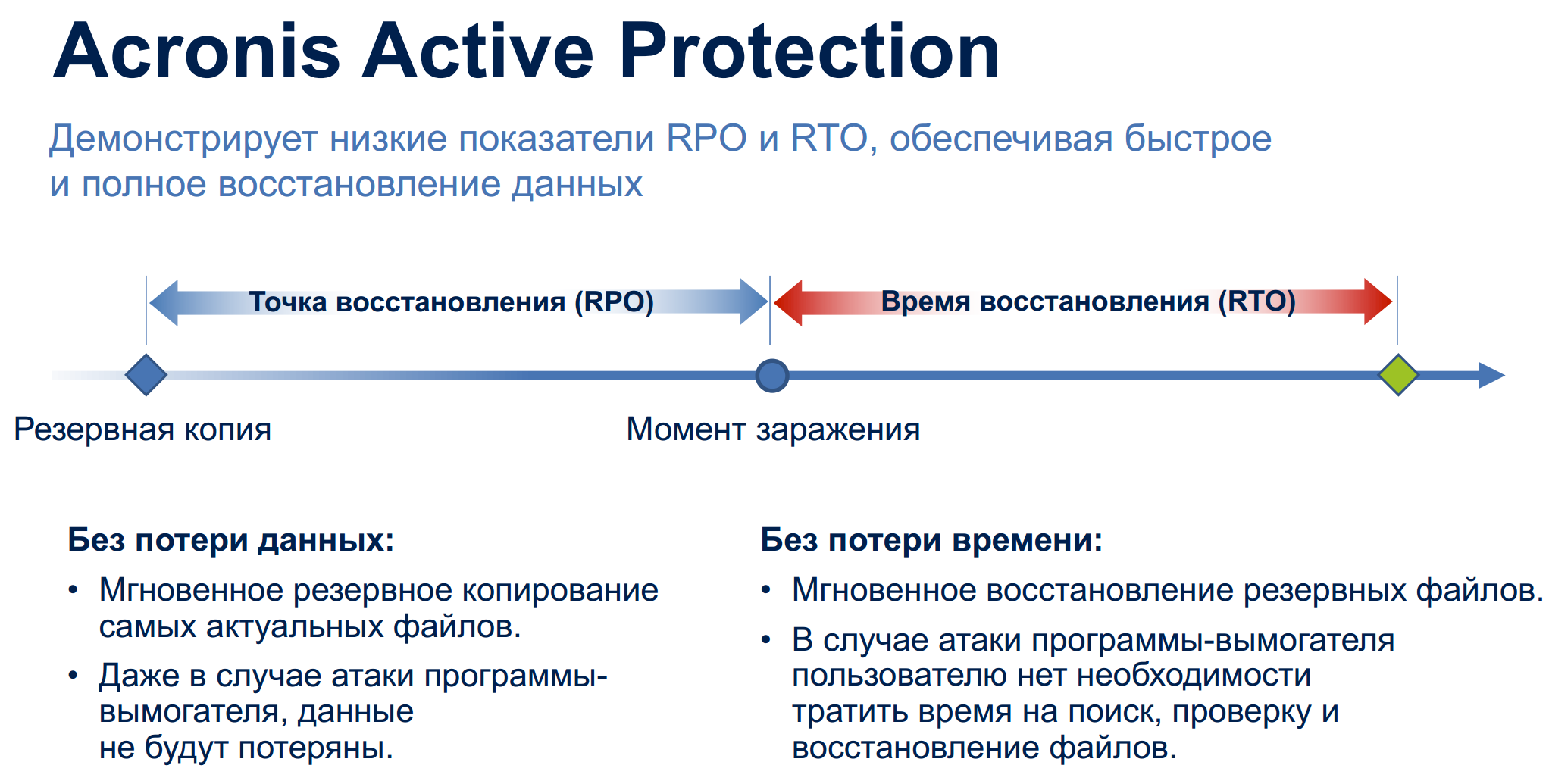 Acronis Active Protection

Демонстрирует низкие показатели RPO и RTO, обеспечивая быстрое и полное восстановление данных

Точка восстановления (RPO)

Время восстановления (RTO)

Резервная копия

Момент заражения

Без потери данных:

• Мгновенное резервное копирование самых актуальных файлов.

• Даже в случае атаки программы-вымогателя, данные не будут потеряны.

Без потери времени:

• Мгновенное восстановление резервных файлов.

• В случае атаки программы-вымогателя пользователю нет необходимости тратить время на поиск, проверку и восстановление файлов.